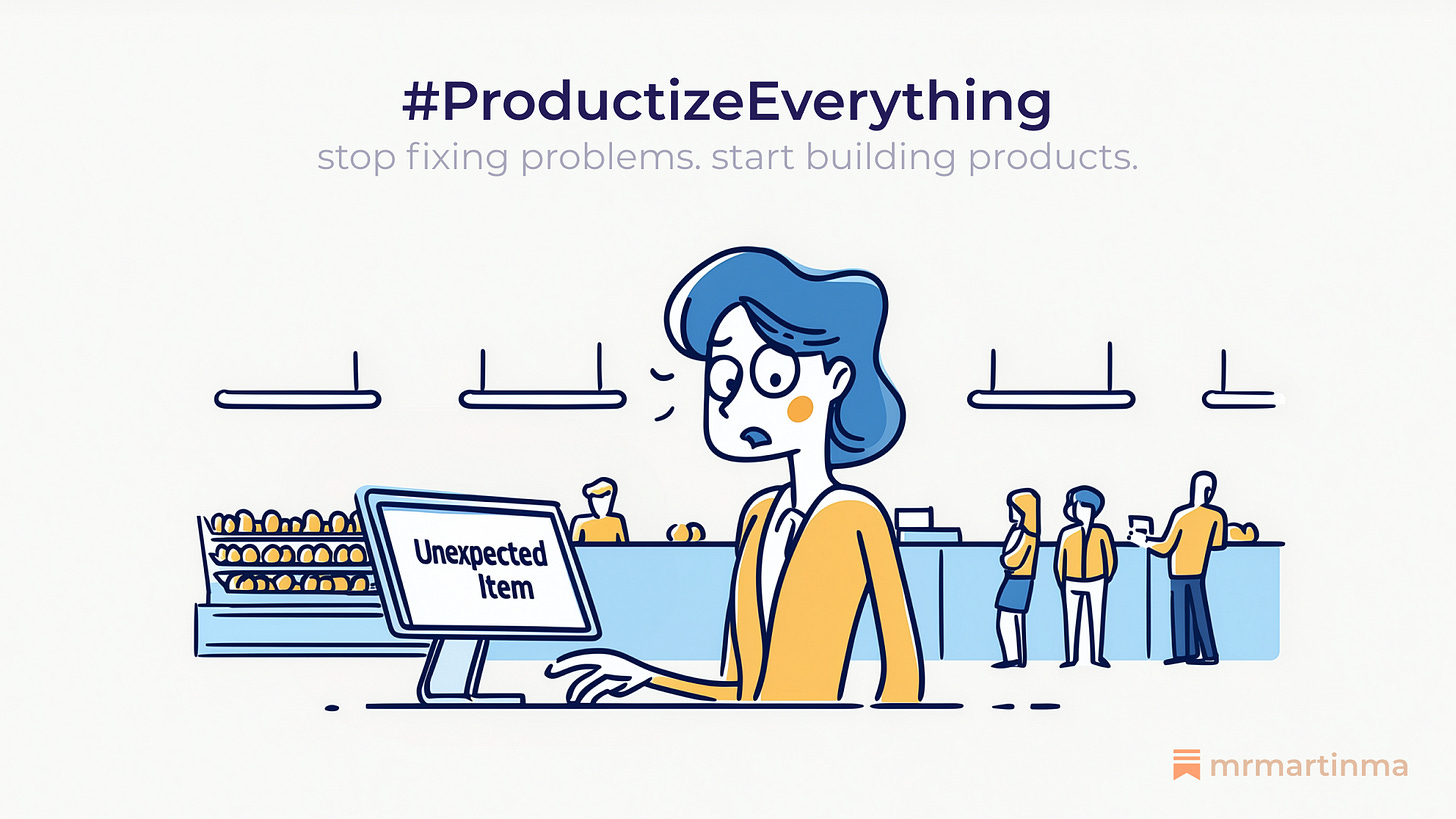 #ProductizeEverything
stop fixing problems. start building products.

Unexpected Item

mrmartinma